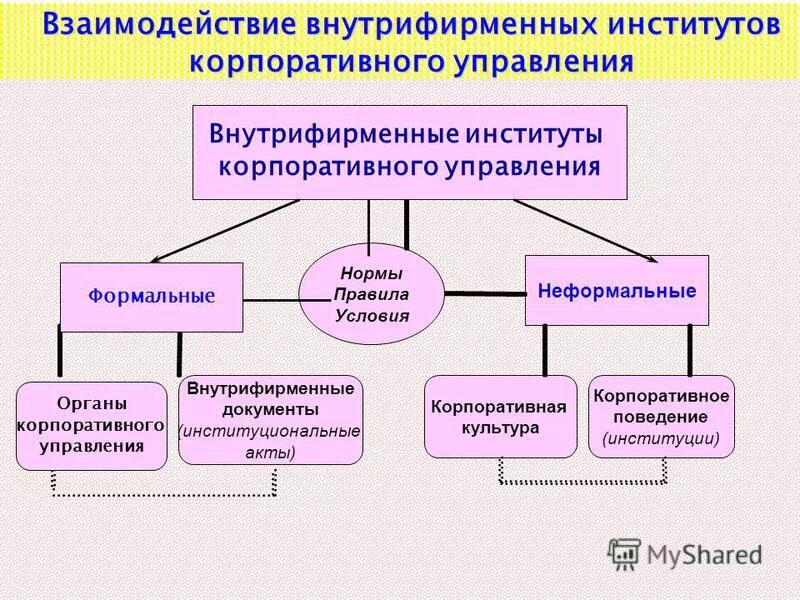 Взаимодействие внутрифирменных институтов корпоративного управления

Внутрифирменные институты корпоративного управления

Формальные

Нормы
Правила
Условия

Неформальные

Органы корпоративного управления

Внутрифирменные документы (институциональные акты)

Корпоративная культура

Корпоративное поведение (институции)

MyShared